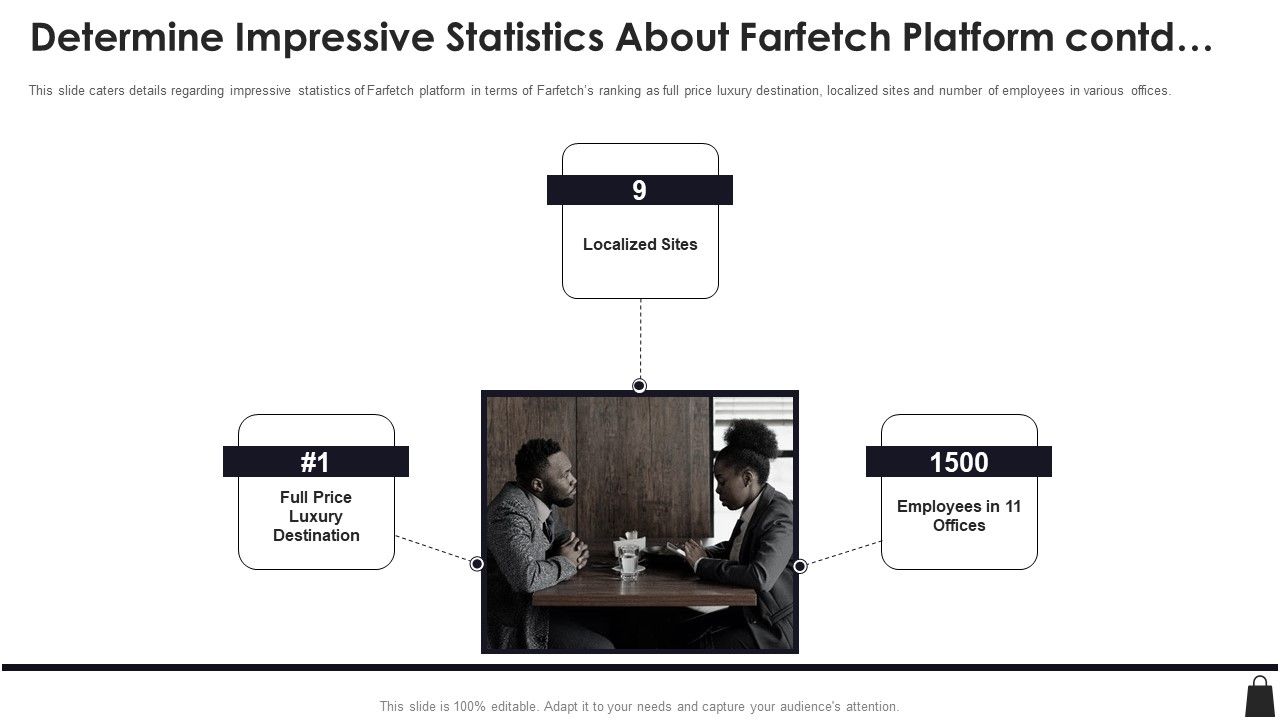 Determine Impressive Statistics About Farfetch Platform contd…

This slide caters details regarding impressive statistics of Farfetch platform in terms of Farfetch's ranking as full price luxury destination, localized sites and number of employees in various offices.

9

Localized Sites

#1

Full Price Luxury Destination

1500

Employees in 11 Offices

This slide is 100% editable. Adapt it to your needs and capture your audience's attention.